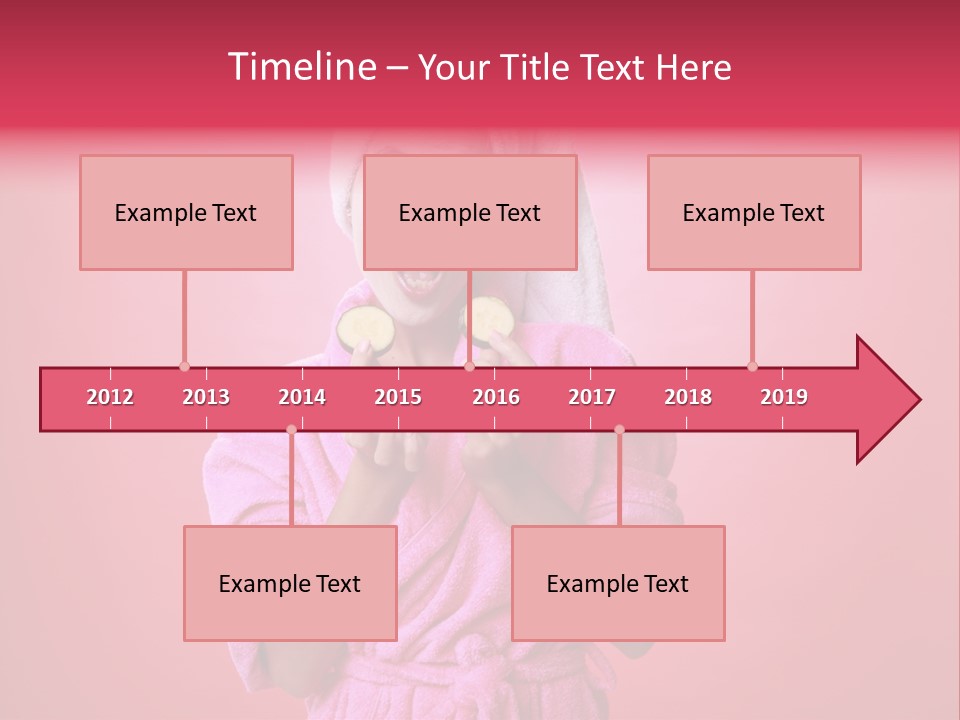 Timeline – Your Title Text Here

Example Text

Example Text

Example Text

2012 2013 2014 2015 2016 2017 2018 2019

Example Text

Example Text